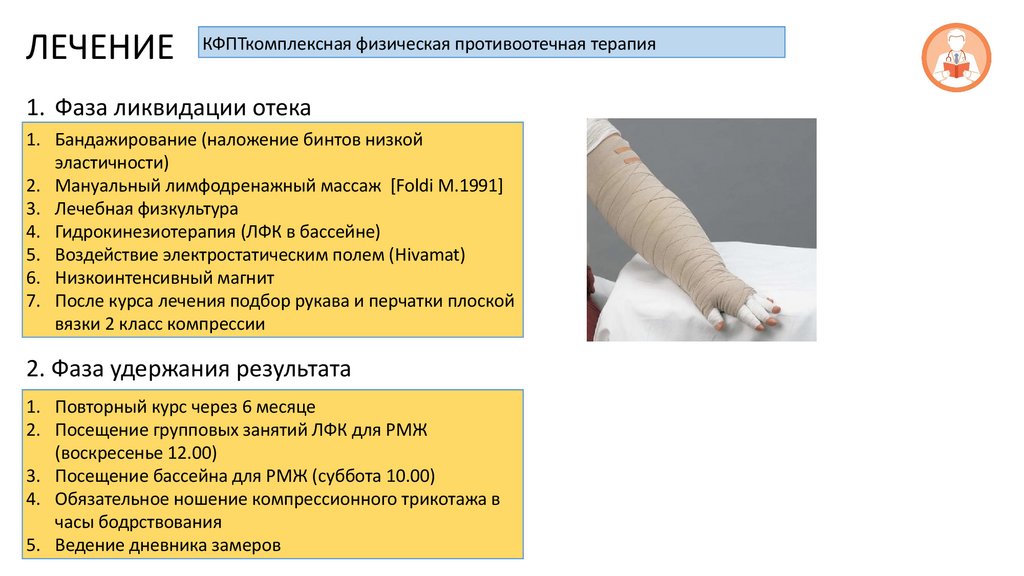 ЛЕЧЕНИЕ

КФПТкомплексная физическая противоотечная терапия

1. Фаза ликвидации отека

1. Бандажирование (наложение бинтов низкой эластичности)
2. Мануальный лимфодренажный массаж [Foldi M.1991]
3. Лечебная физкультура
4. Гидрокинезиотерапия (ЛФК в бассейне)
5. Воздействие электростатическим полем (Hivamat)
6. Низкоинтенсивный магнит
7. После курса лечения подбор рукава и перчатки плоской вязки 2 класс компрессии

2. Фаза удержания результата

1. Повторный курс через 6 месяце
2. Посещение групповых занятий ЛФК для РМЖ (воскресенье 12.00)
3. Посещение бассейна для РМЖ (суббота 10.00)
4. Обязательное ношение компрессионного трикотажа в часы бодрствования
5. Ведение дневника замеров